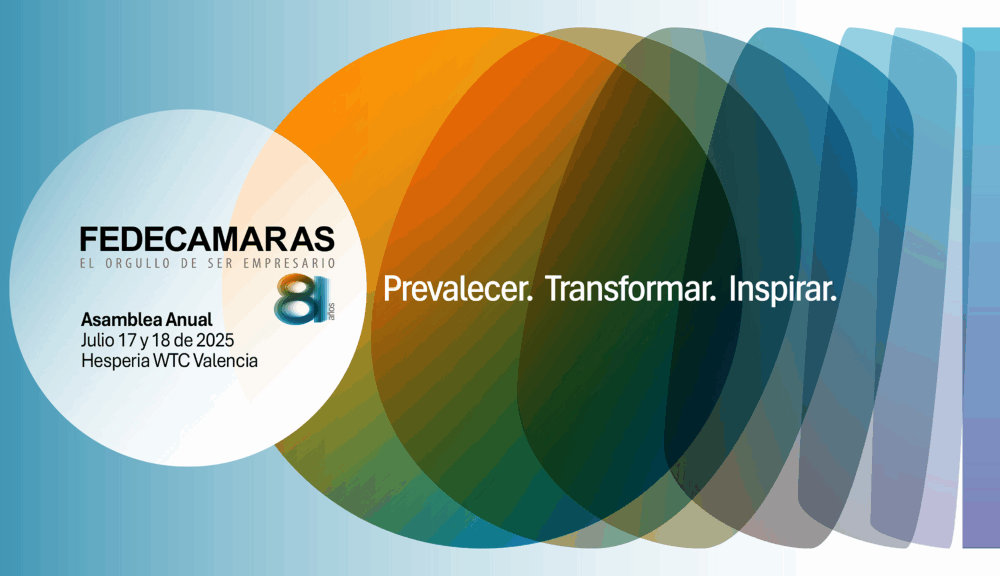 FEDECAMARAS
EL ORGULLO DE SER EMPRESARIO

81 años

Asamblea Anual
Julio 17 y 18 de 2025
Hesperia WTC Valencia

Prevalecer. Transformar. Inspirar.